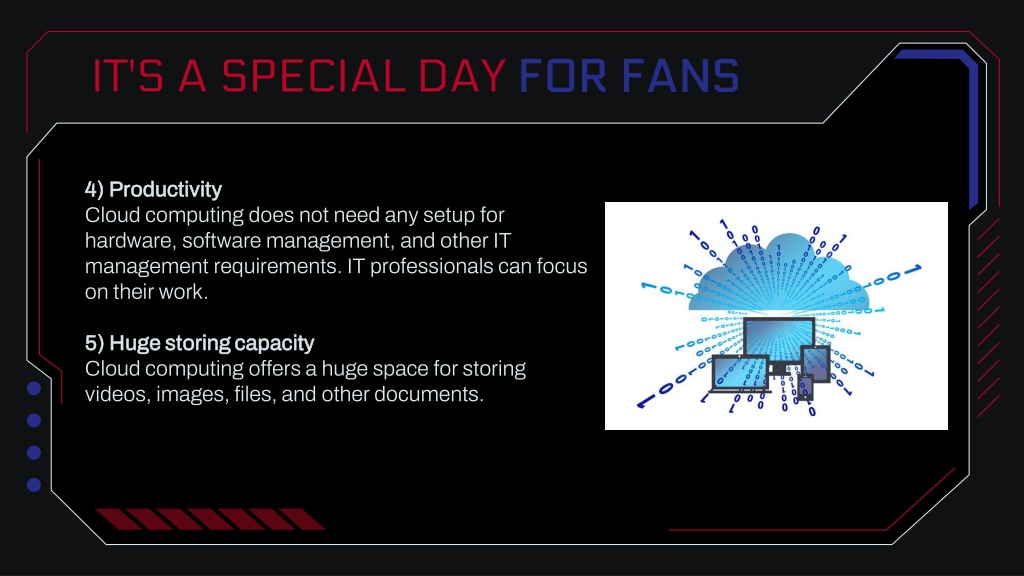 IT'S A SPECIAL DAY FOR FANS

4) Productivity
Cloud computing does not need any setup for hardware, software management, and other IT management requirements. IT professionals can focus on their work.

5) Huge storing capacity
Cloud computing offers a huge space for storing videos, images, files, and other documents.